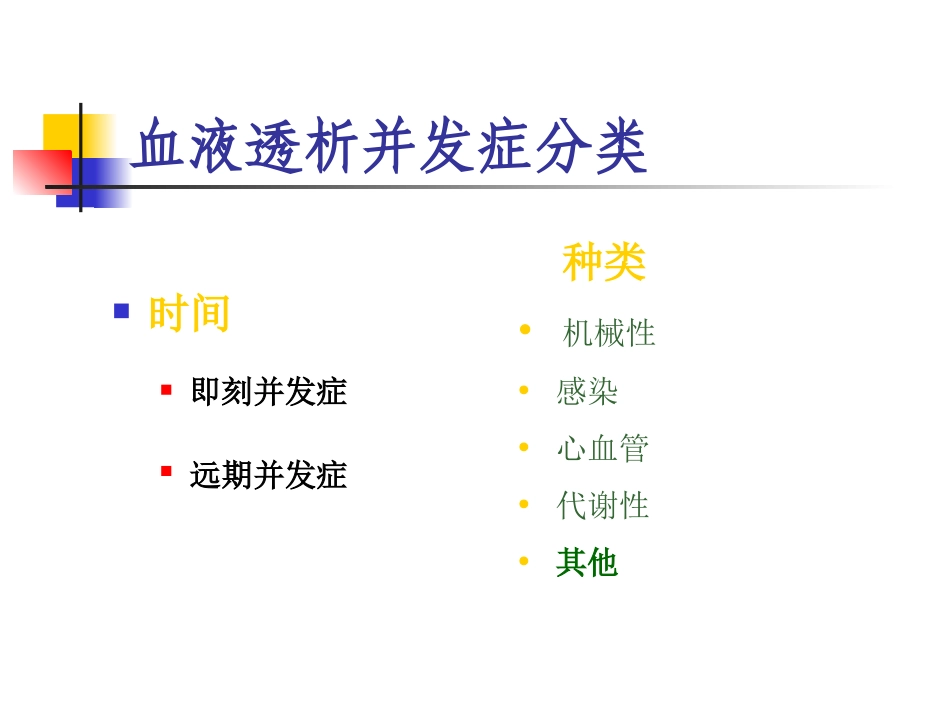 血液透析并发症分类

时间

即刻并发症

远期并发症

种类

机械性

感染

心血管

代谢性

其他